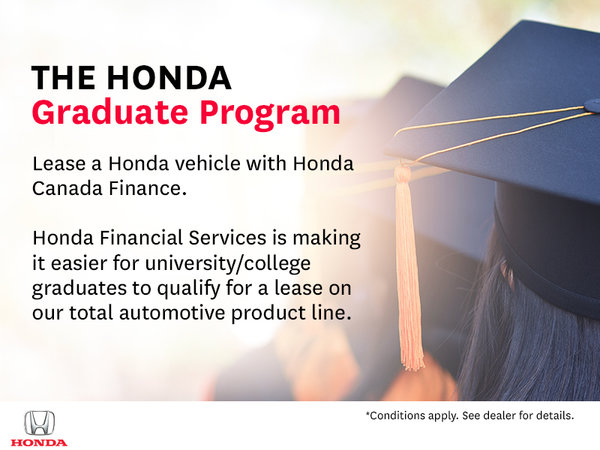 THE HONDA
Graduate Program

Lease a Honda vehicle with Honda Canada Finance.

Honda Financial Services is making it easier for university/college graduates to qualify for a lease on our total automotive product line.

HONDA

*Conditions apply. See dealer for details.